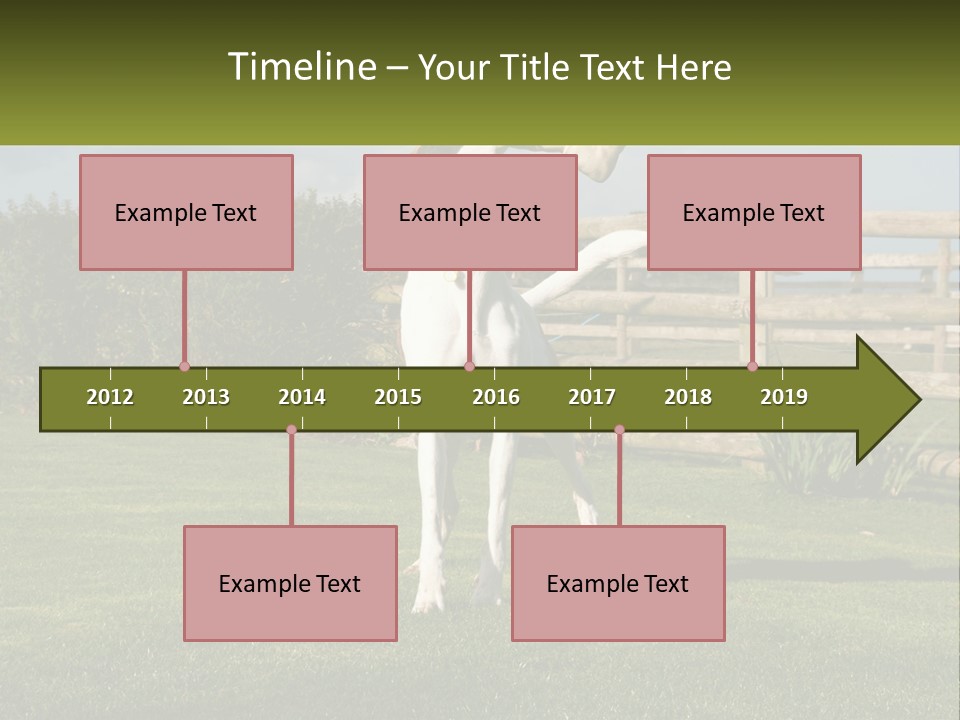 Timeline – Your Title Text Here

Example Text

Example Text

Example Text

2012 2013 2014 2015 2016 2017 2018 2019

Example Text

Example Text